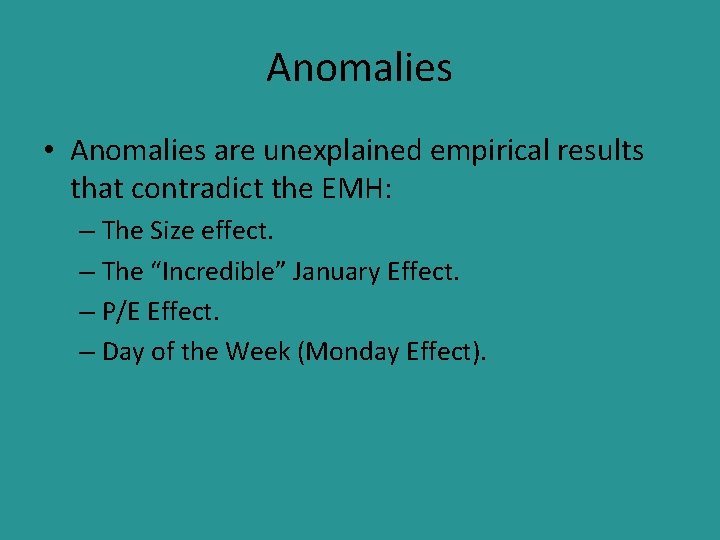 Anomalies

• Anomalies are unexplained empirical results that contradict the EMH:
– The Size effect.
– The “Incredible” January Effect.
– P/E Effect.
– Day of the Week (Monday Effect).